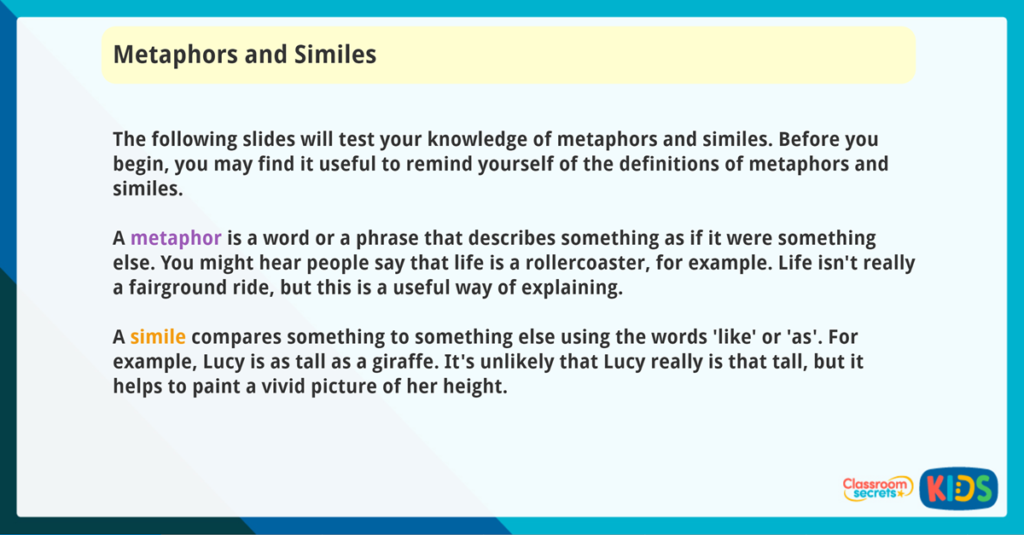 Metaphors and Similes

The following slides will test your knowledge of metaphors and similes. Before you begin, you may find it useful to remind yourself of the definitions of metaphors and similes.

A metaphor is a word or a phrase that describes something as if it were something else. You might hear people say that life is a rollercoaster, for example. Life isn't really a fairground ride, but this is a useful way of explaining.

A simile compares something to something else using the words 'like' or 'as'. For example, Lucy is as tall as a giraffe. It's unlikely that Lucy really is that tall, but it helps to paint a vivid picture of her height.

Classroom secrets KIDS